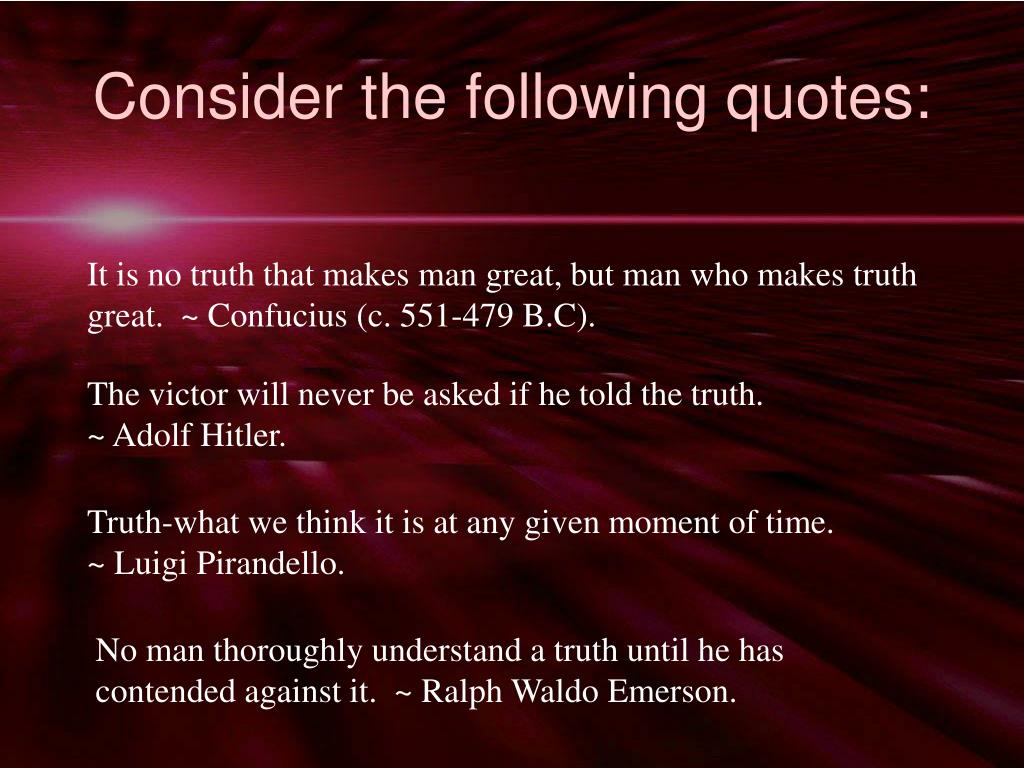 Consider the following quotes:

It is no truth that makes man great, but man who makes truth great. ~ Confucius (c. 551-479 B.C).

The victor will never be asked if he told the truth.
~ Adolf Hitler.

Truth-what we think it is at any given moment of time.
~ Luigi Pirandello.

No man thoroughly understand a truth until he has contended against it. ~ Ralph Waldo Emerson.